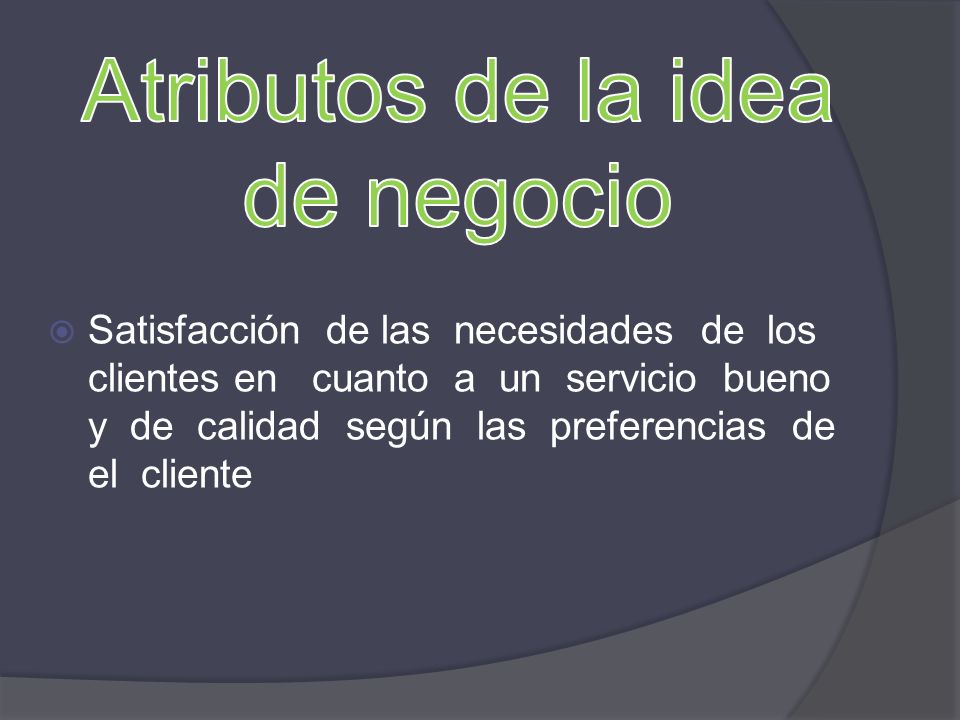 Atributos de la idea de negocio

Satisfacción de las necesidades de los clientes en cuanto a un servicio bueno y de calidad según las preferencias de el cliente